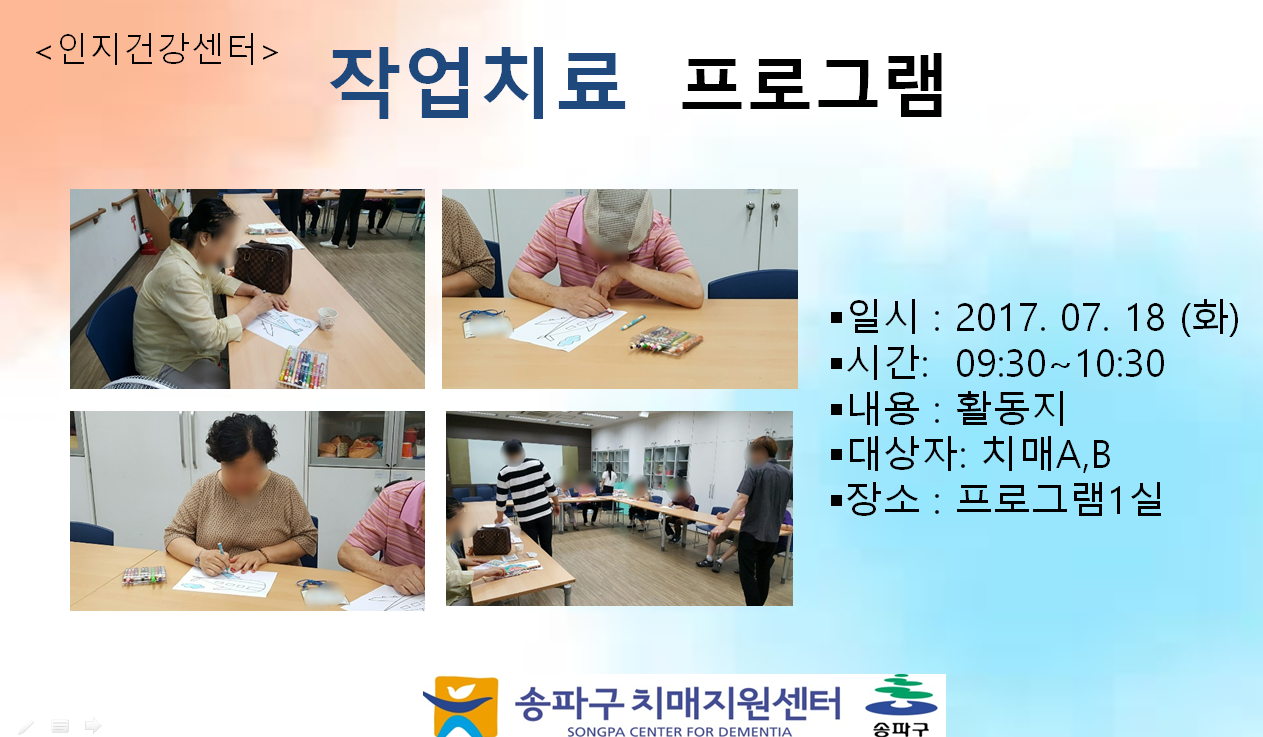 <인지건강센터>

작업치료 프로그램

▪일시 : 2017. 07. 18 (화)
▪시간: 09:30~10:30
▪내용 : 활동지
▪대상자: 치매A,B
▪장소 : 프로그램1실

송파구 치매지원센터
SONGPA CENTER FOR DEMENTIA
송파구